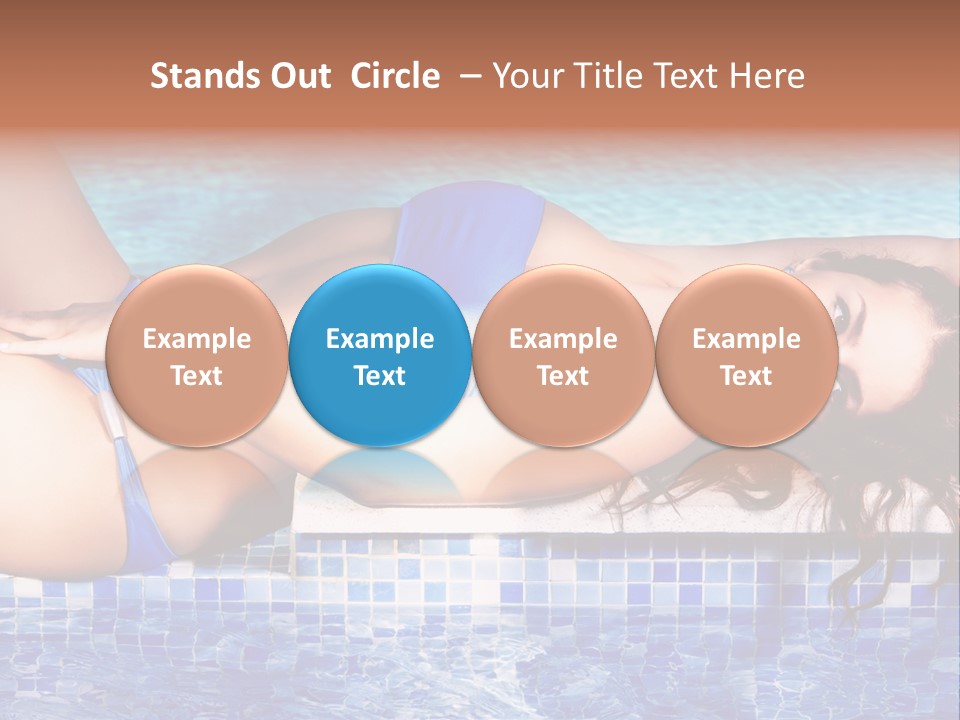 Stands Out Circle – Your Title Text Here

Example Text

Example Text

Example Text

Example Text